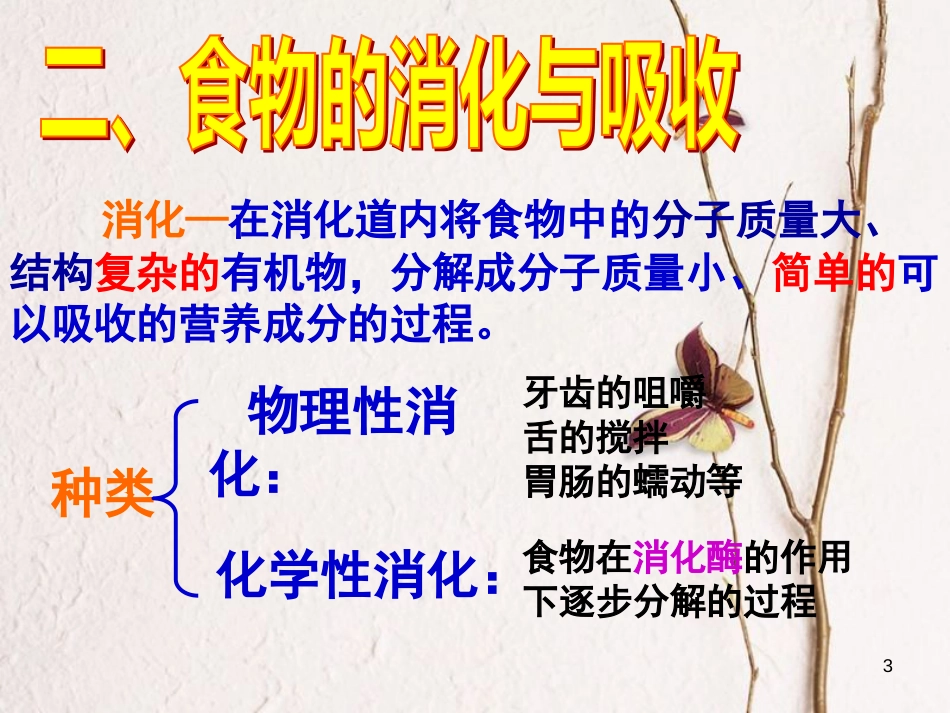 二、食物的消化与吸收

消化—在消化道内将食物中的分子质量大、结构复杂的有机物，分解成分子质量小、简单的可以吸收的营养成分的过程。

种类

物理性消化：

牙齿的咀嚼
舌的搅拌
胃肠的蠕动等

化学性消化：

食物在消化酶的作用下逐步分解的过程

3